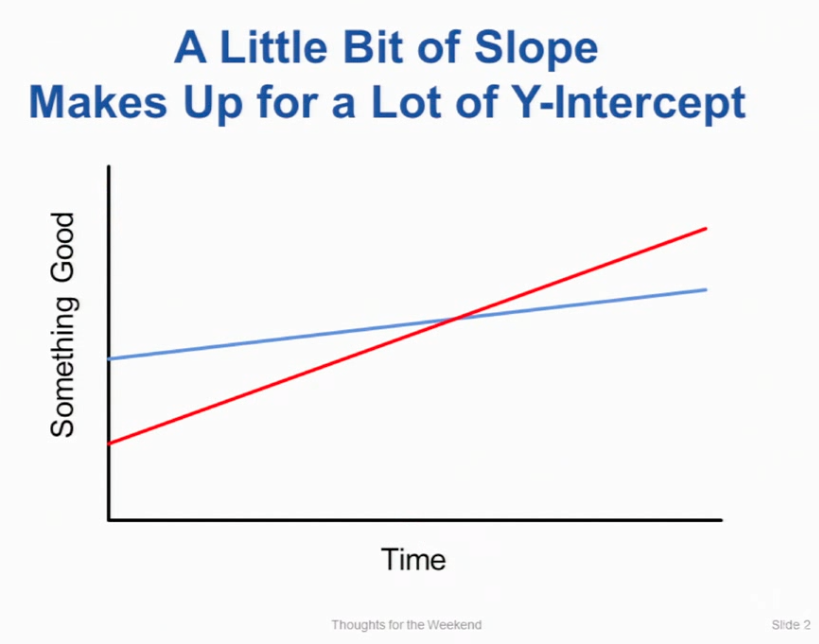 A Little Bit of Slope
Makes Up for a Lot of Y-Intercept

Something Good

Time

Thoughts for the Weekend

Slide 2